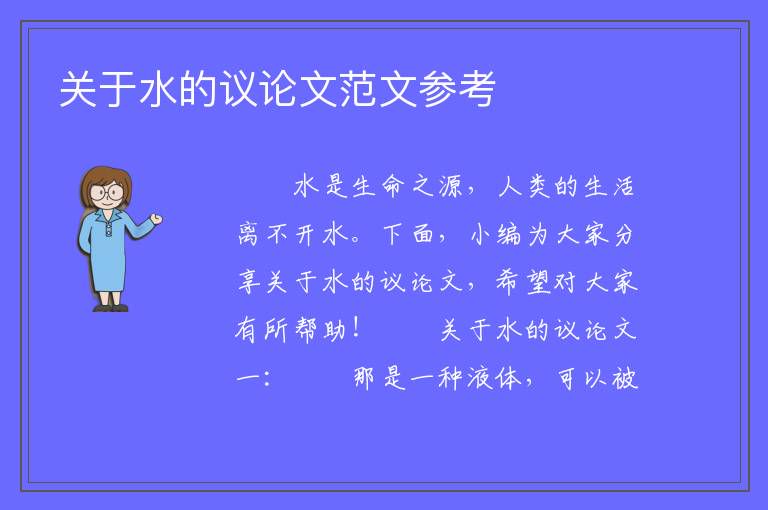 关于水的议论文范文参考

水是生命之源，人类的生活离不开水。下面，小编为大家分享关于水的议论文，希望对大家有所帮助！ 关于水的议论文一： 那是一种液体，可以被